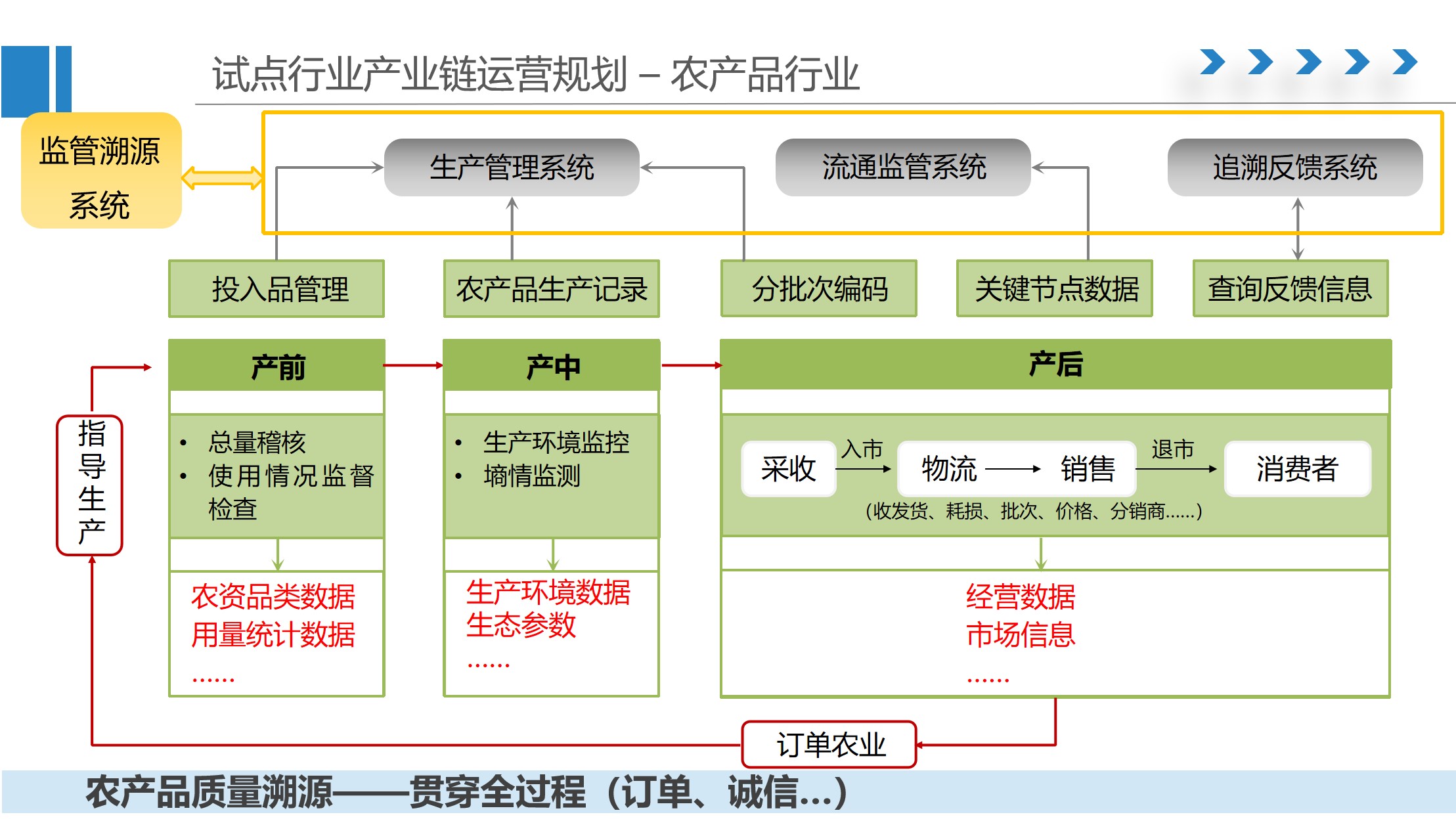 试点行业产业链运营规划 – 农产品行业

监管溯源系统

生产管理系统

流通监管系统

追溯反馈系统

投入品管理

农产品生产记录

分批次编码

关键节点数据

查询反馈信息

指导生产

产前

• 总量稽核
• 使用情况监督检查

农资品类数据
用量统计数据
……

产中

• 生产环境监控
• 墒情监测

生产环境数据
生态参数
……

产后

采收 入市 物流 销售 退市 消费者

（收发货、耗损、批次、价格、分销商……）

经营数据
市场信息
……

订单农业

农产品质量溯源——贯穿全过程（订单、诚信...）